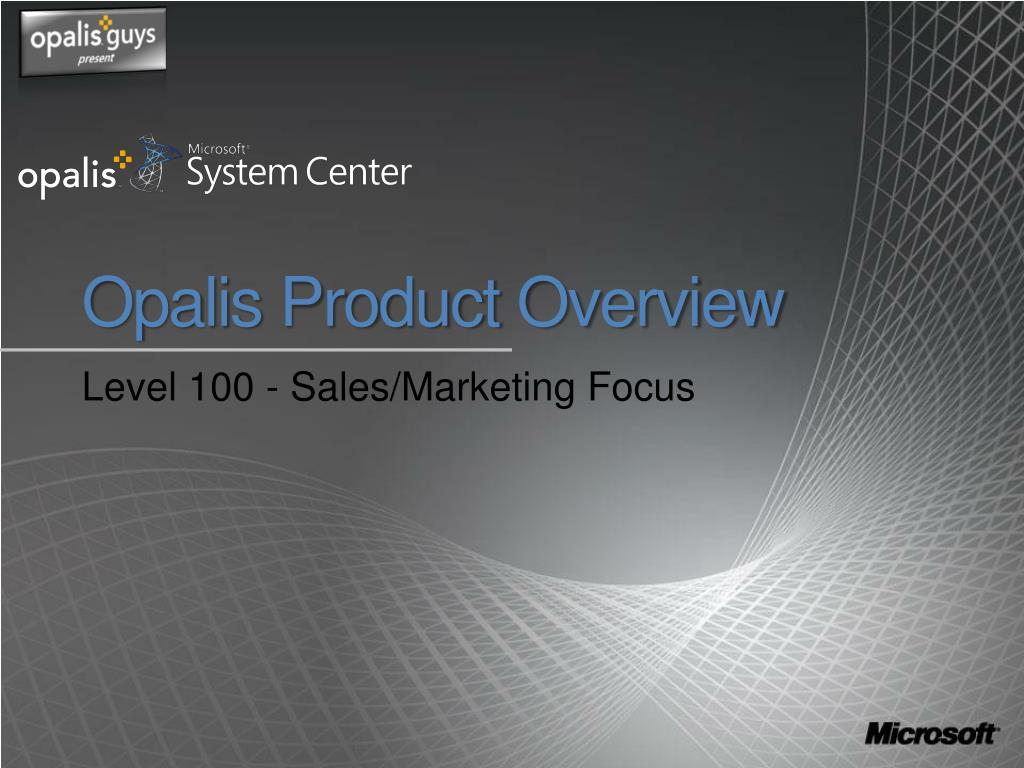 opalis guys present

opalis Microsoft System Center

Opalis Product Overview

Level 100 - Sales/Marketing Focus

Microsoft